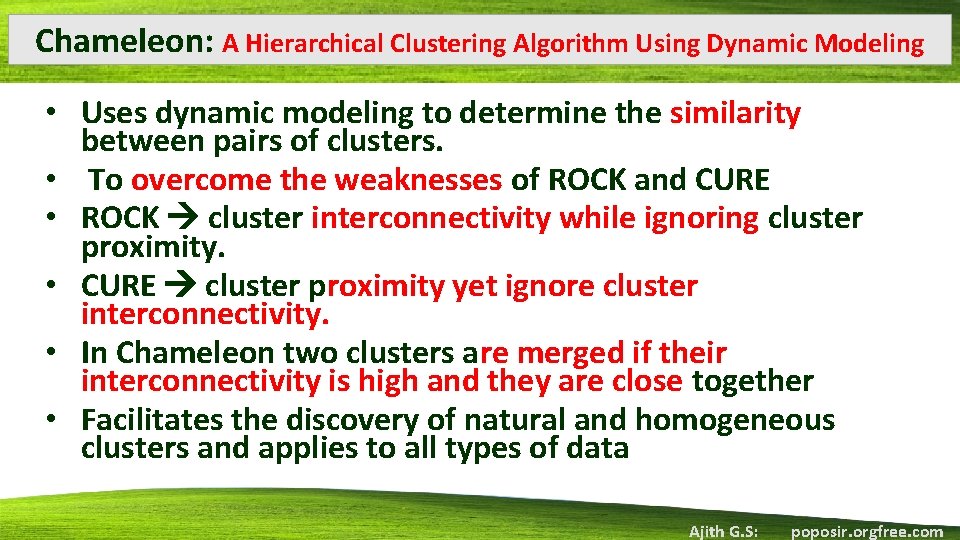 Chameleon: A Hierarchical Clustering Algorithm Using Dynamic Modeling

• Uses dynamic modeling to determine the similarity between pairs of clusters.
• To overcome the weaknesses of ROCK and CURE
• ROCK → cluster interconnectivity while ignoring cluster proximity.
• CURE → cluster proximity yet ignore cluster interconnectivity.
• In Chameleon two clusters are merged if their interconnectivity is high and they are close together
• Facilitates the discovery of natural and homogeneous clusters and applies to all types of data

Ajith G.S: poposir.orgfree.com